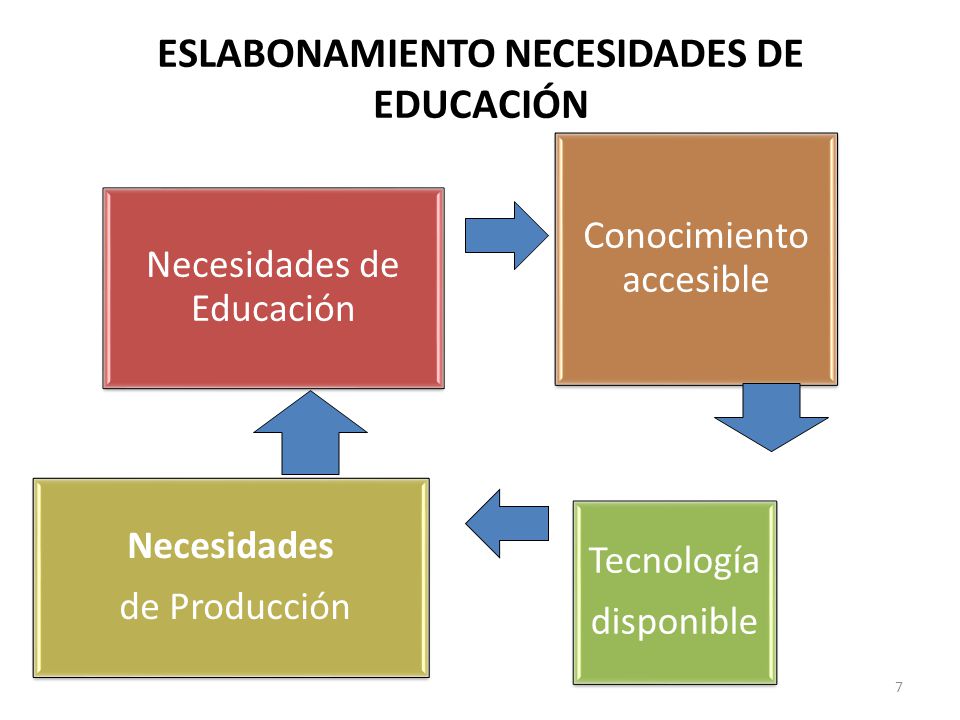 ESLABONAMIENTO NECESIDADES DE EDUCACIÓN

Necesidades de Educación

Conocimiento accesible

Tecnología disponible

Necesidades de Producción

7